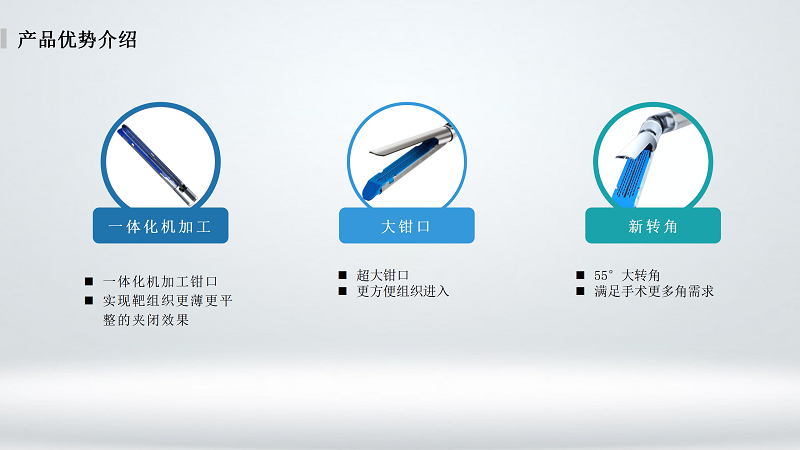 产品优势介绍

一体化机加工

■ 一体化机加工钳口
■ 实现靶组织更薄更平整的夹闭效果

大钳口

■ 超大钳口
■ 更方便组织进入

新转角

■ 55° 大转角
■ 满足手术更多角需求